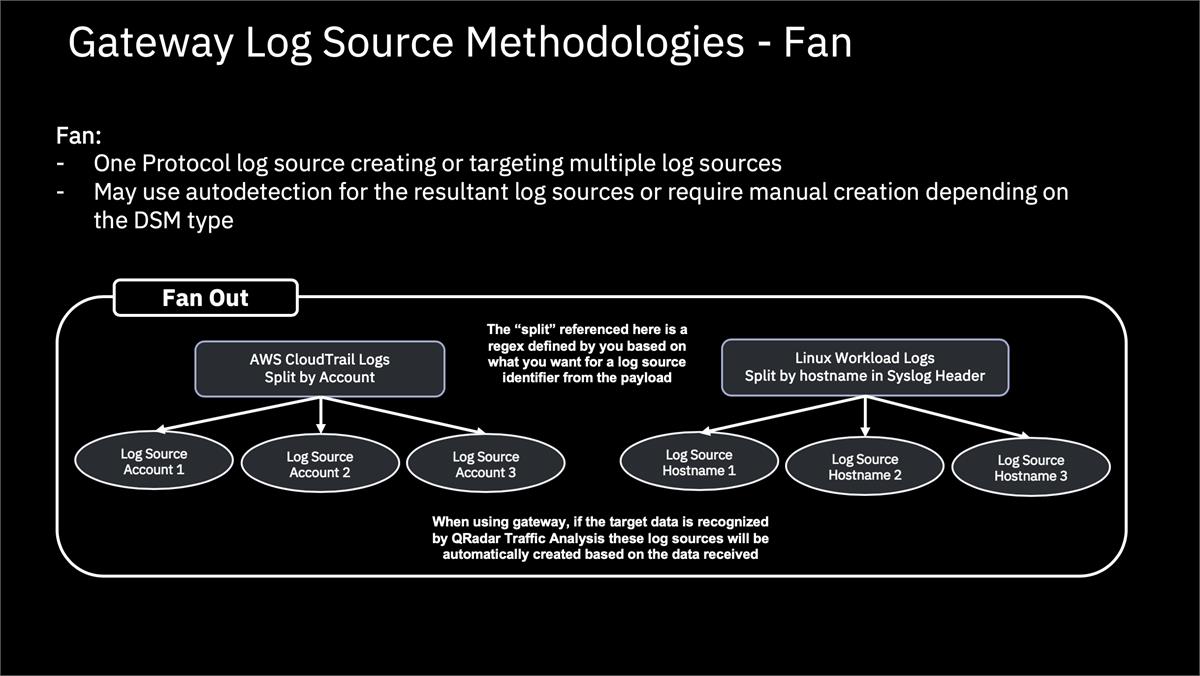 Gateway Log Source Methodologies - Fan

Fan:
- One Protocol log source creating or targeting multiple log sources
- May use autodetection for the resultant log sources or require manual creation depending on the DSM type

Fan Out

AWS CloudTrail Logs
Split by Account

The "split" referenced here is a regex defined by you based on what you want for a log source identifier from the payload

Linux Workload Logs
Split by hostname in Syslog Header

Log Source
Account 1

Log Source
Account 2

Log Source
Account 3

Log Source
Hostname 1

Log Source
Hostname 2

Log Source
Hostname 3

When using gateway, if the target data is recognized by QRadar Traffic Analysis these log sources will be automatically created based on the data received